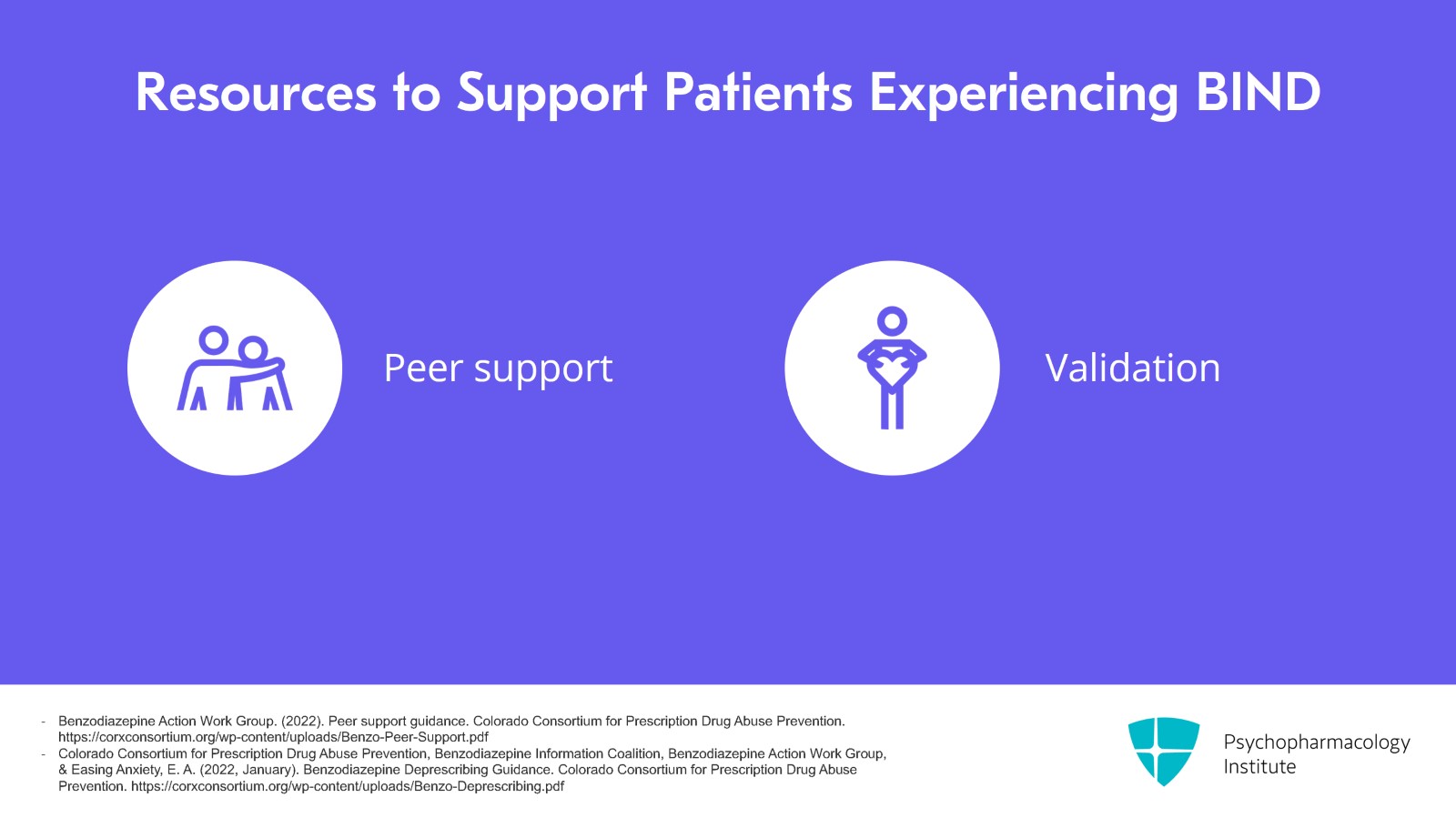 Resources to Support Patients Experiencing BIND

Peer support

Validation

- Benzodiazepine Action Work Group. (2022). Peer support guidance. Colorado Consortium for Prescription Drug Abuse Prevention. https://corxconsortium.org/wp-content/uploads/Benzo-Peer-Support.pdf
- Colorado Consortium for Prescription Drug Abuse Prevention, Benzodiazepine Information Coalition, Benzodiazepine Action Work Group, & Easing Anxiety, E. A. (2022, January). Benzodiazepine Deprescribing Guidance. Colorado Consortium for Prescription Drug Abuse Prevention. https://corxconsortium.org/wp-content/uploads/Benzo-Deprescribing.pdf

Psychopharmacology Institute